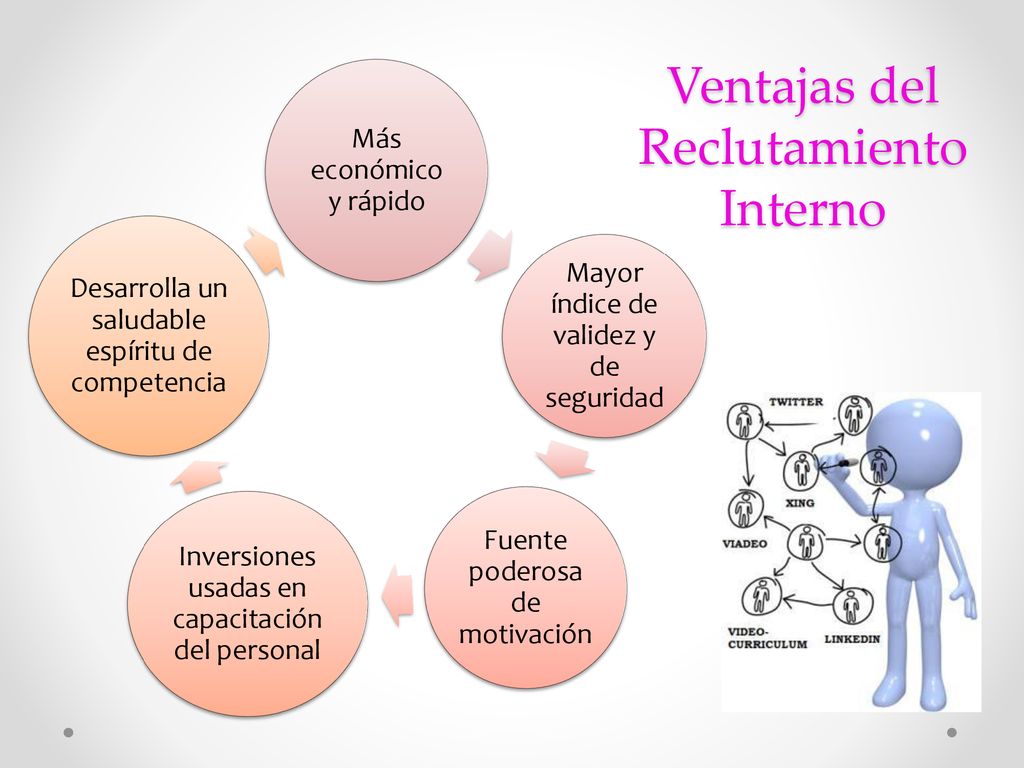 Ventajas del Reclutamiento Interno

Más económico y rápido

Mayor índice de validez y de seguridad

Fuente poderosa de motivación

Inversiones usadas en capacitación del personal

Desarrolla un saludable espíritu de competencia

TWITTER

XING

VIADEO

VIDEO-CURRICULUM

LINKEDIN